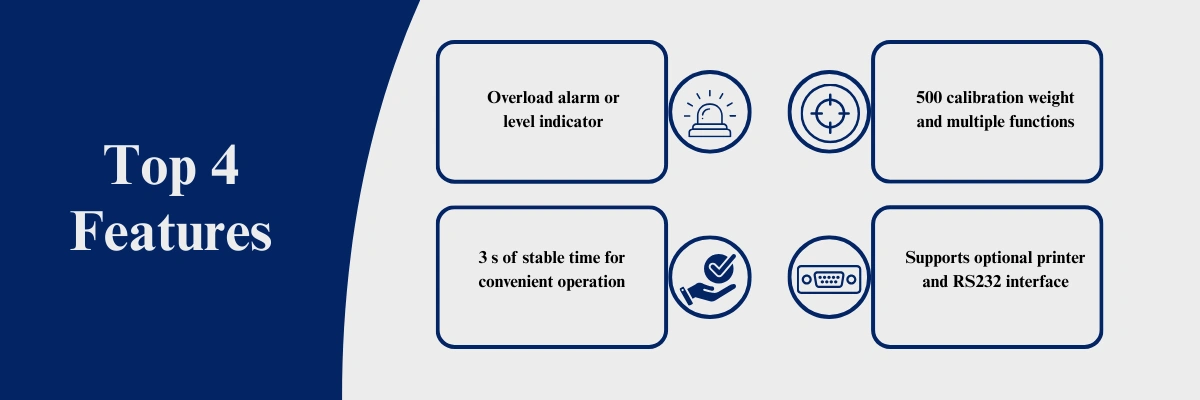 Top 4 Features

Overload alarm or level indicator

500 calibration weight and multiple functions

3 s of stable time for convenient operation

Supports optional printer and RS232 interface